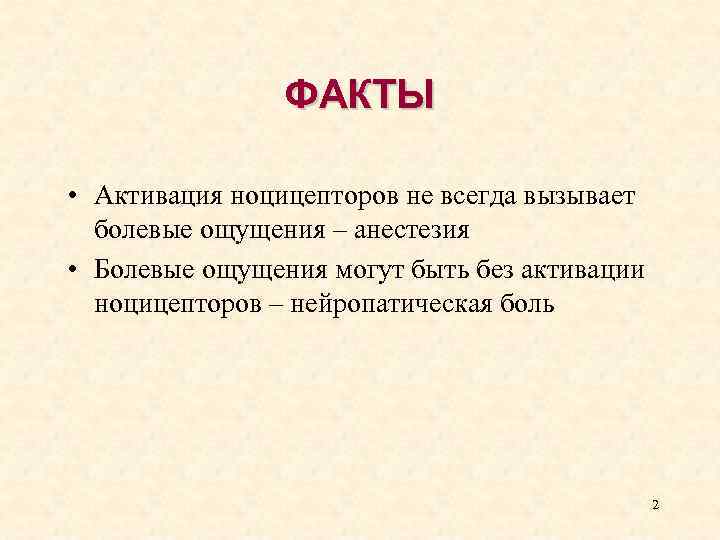 ФАКТЫ

• Активация ноцицепторов не всегда вызывает болевые ощущения – анестезия
• Болевые ощущения могут быть без активации ноцицепторов – нейропатическая боль

2